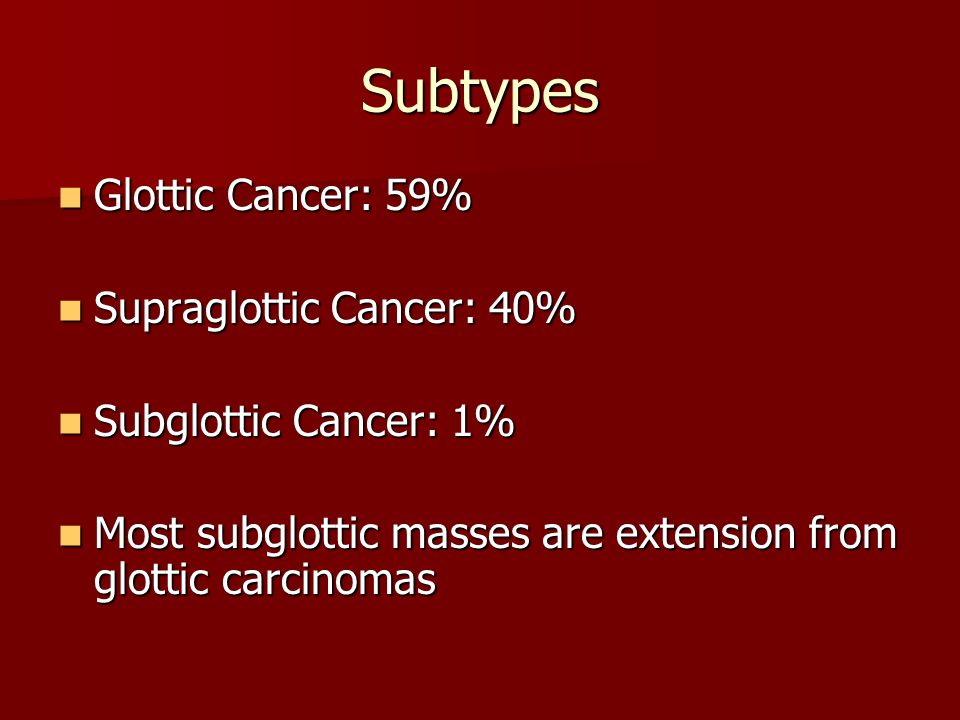 Subtypes

Glottic Cancer: 59%

Supraglottic Cancer: 40%

Subglottic Cancer: 1%

Most subglottic masses are extension from glottic carcinomas